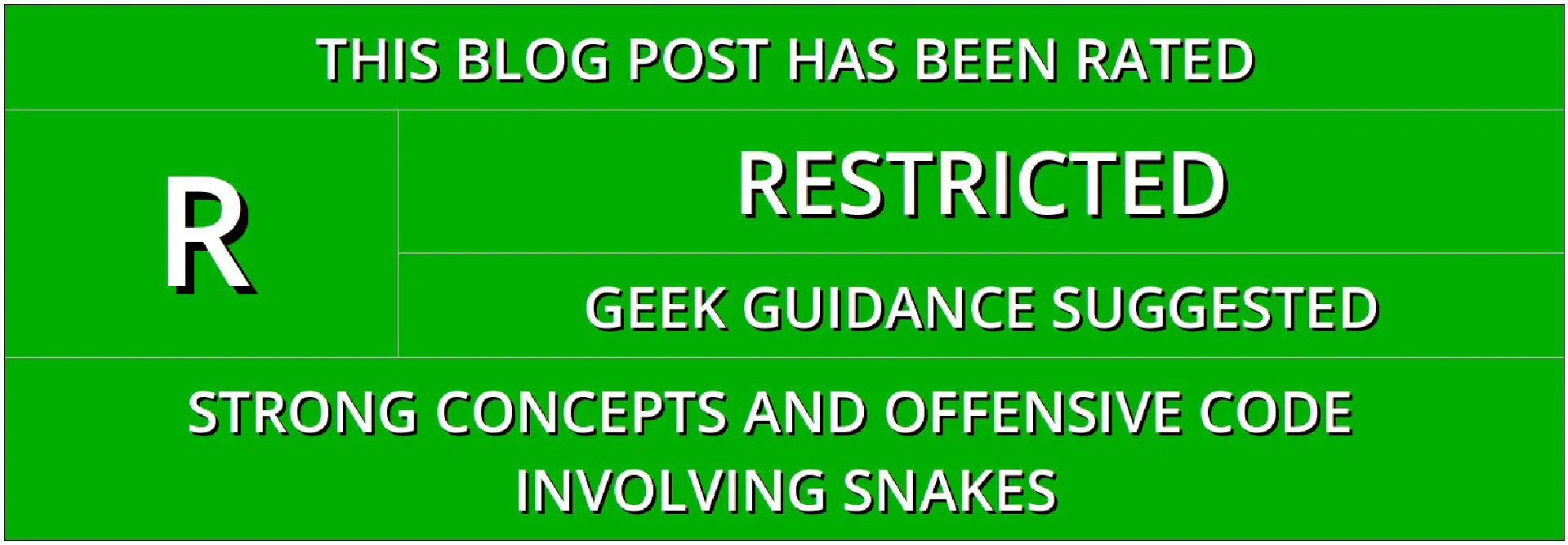 THIS BLOG POST HAS BEEN RATED

R

RESTRICTED

GEEK GUIDANCE SUGGESTED

STRONG CONCEPTS AND OFFENSIVE CODE INVOLVING SNAKES